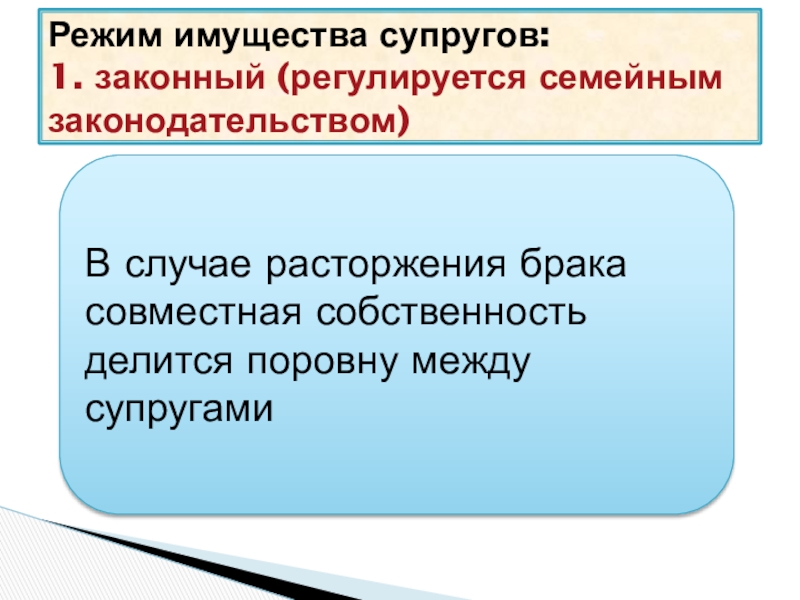 Режим имущества супругов:
1. законный (регулируется семейным законодательством)

В случае расторжения брака совместная собственность делится поровну между супругами